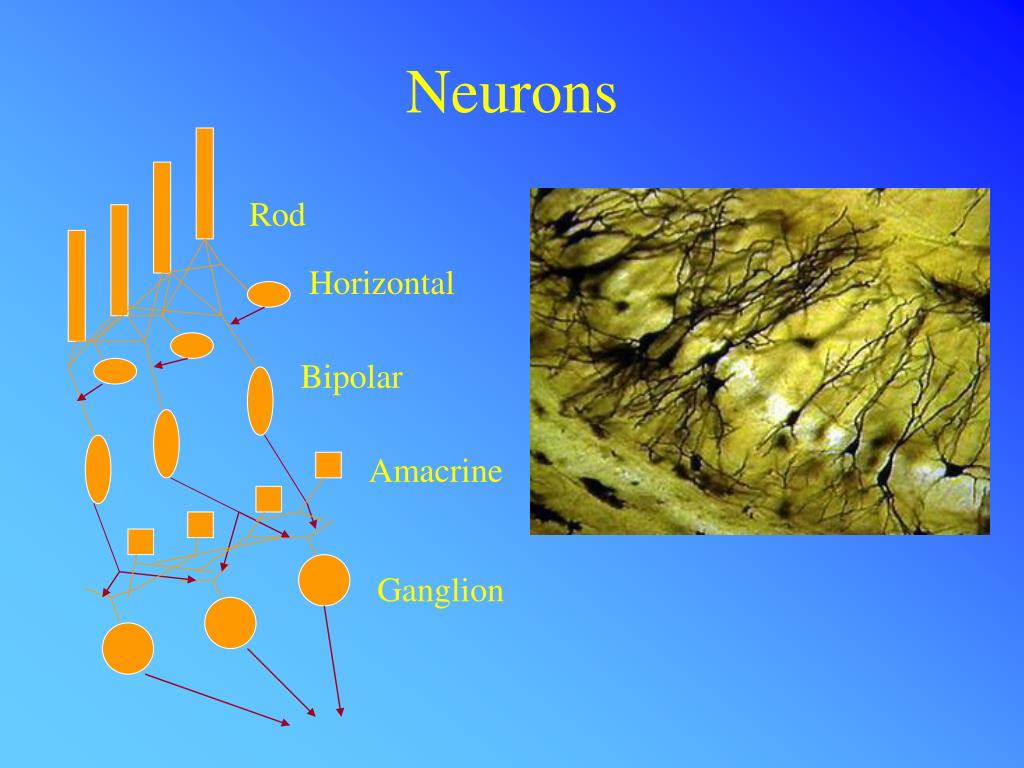 Neurons

Rod

Horizontal

Bipolar

Amacrine

Ganglion